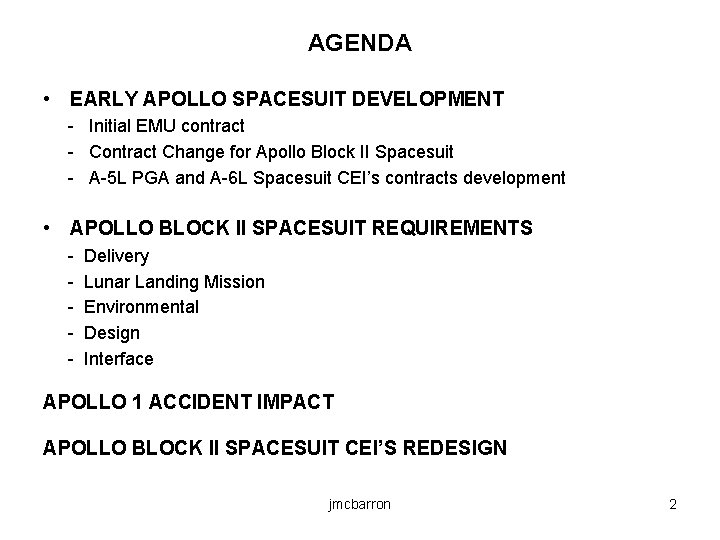 AGENDA

• EARLY APOLLO SPACESUIT DEVELOPMENT
- Initial EMU contract
- Contract Change for Apollo Block II Spacesuit
- A-5L PGA and A-6L Spacesuit CEI's contracts development

• APOLLO BLOCK II SPACESUIT REQUIREMENTS
- Delivery
- Lunar Landing Mission
- Environmental
- Design
- Interface

APOLLO 1 ACCIDENT IMPACT

APOLLO BLOCK II SPACESUIT CEI'S REDESIGN

jmcbarron

2